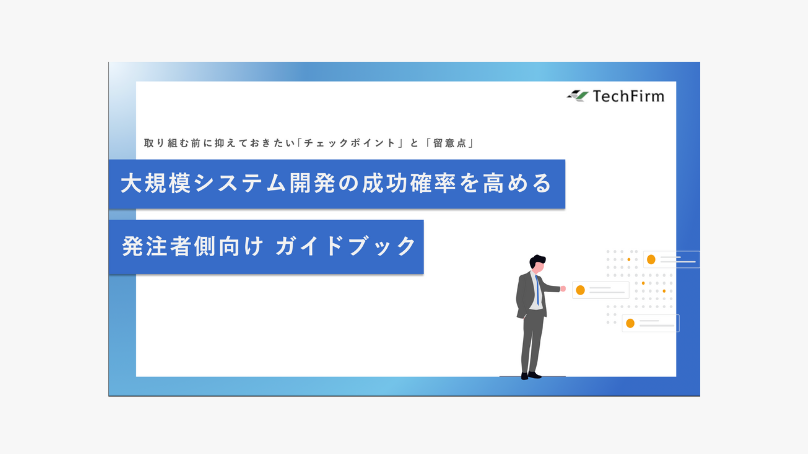 TechFirm

取り組む前に抑えておきたい「チェックポイント」と「留意点」

大規模システム開発の成功確率を高める

発注者側向け ガイドブック